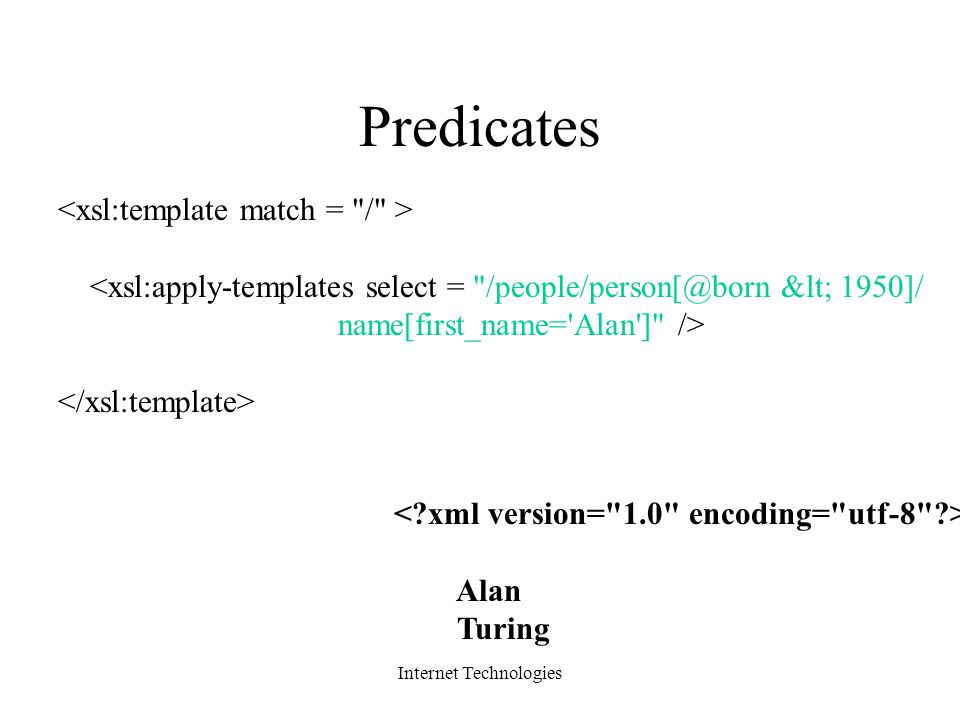 Predicates

<xsl:template match = "/" >

<xsl:apply-templates select = "/people/person[@born &lt; 1950]/ name[first_name='Alan']" />

</xsl:template>

<?xml version="1.0" encoding="utf-8"?>

Alan
Turing

Internet Technologies